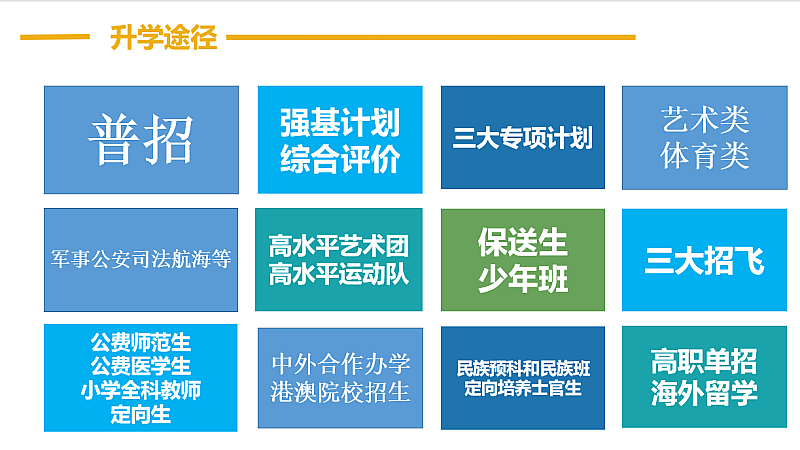 升学途径

普招

强基计划
综合评价

三大专项计划

艺术类
体育类

军事公安司法航海等

高水平艺术团
高水平运动队

保送生
少年班

三大招飞

公费师范生
公费医学生
小学全科教师
定向生

中外合作办学
港澳院校招生

民族预科和民族班
定向培养士官生

高职单招
海外留学